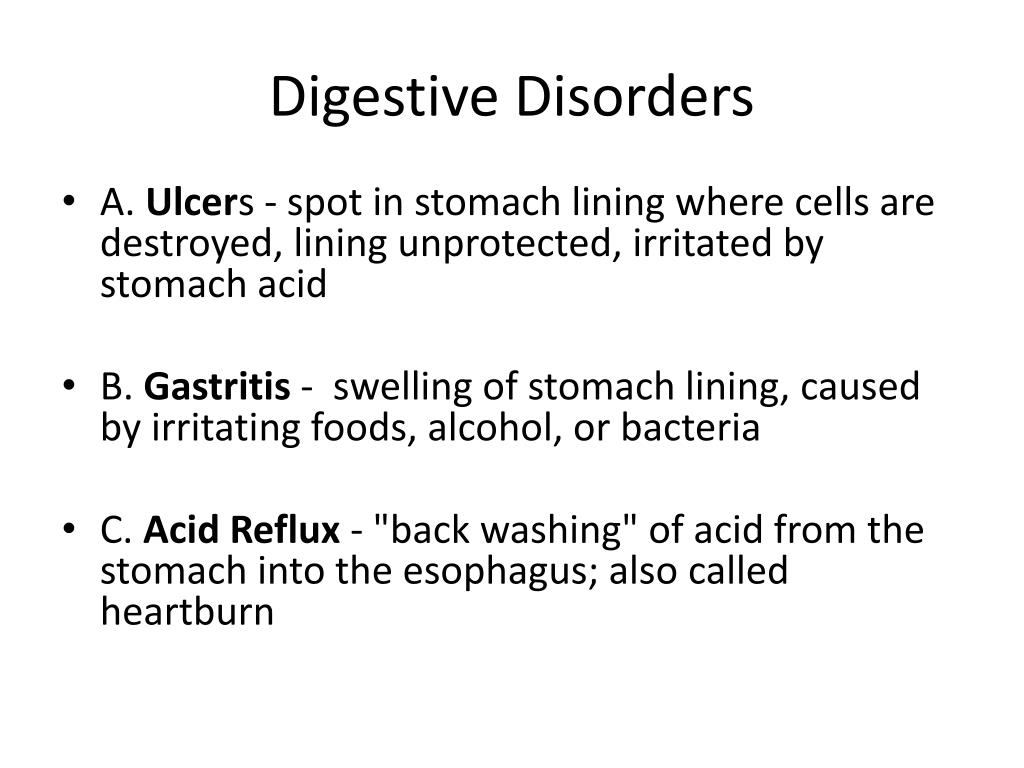 Digestive Disorders

• A. Ulcers - spot in stomach lining where cells are destroyed, lining unprotected, irritated by stomach acid

• B. Gastritis - swelling of stomach lining, caused by irritating foods, alcohol, or bacteria

• C. Acid Reflux - "back washing" of acid from the stomach into the esophagus; also called heartburn